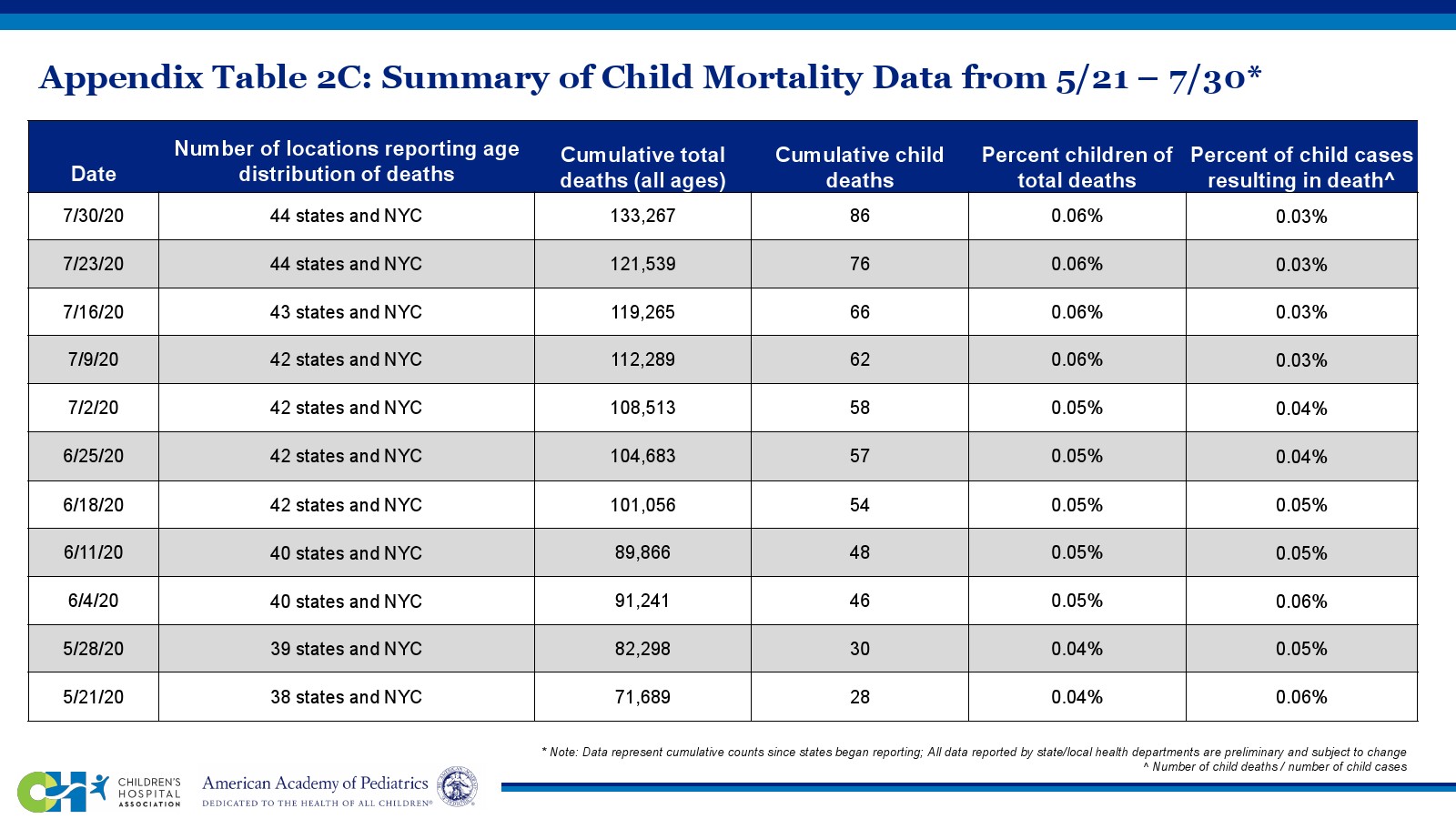 Appendix Table 2C: Summary of Child Mortality Data from 5/21 – 7/30*

| Date | Number of locations reporting age distribution of deaths | Cumulative total deaths (all ages) | Cumulative child deaths | Percent children of total deaths | Percent of child cases resulting in death^ |
|---|---|---|---|---|---|
| 7/30/20 | 44 states and NYC | 133,267 | 86 | 0.06% | 0.03% |
| 7/23/20 | 44 states and NYC | 121,539 | 76 | 0.06% | 0.03% |
| 7/16/20 | 43 states and NYC | 119,265 | 66 | 0.06% | 0.03% |
| 7/9/20 | 42 states and NYC | 112,289 | 62 | 0.06% | 0.03% |
| 7/2/20 | 42 states and NYC | 108,513 | 58 | 0.05% | 0.04% |
| 6/25/20 | 42 states and NYC | 104,683 | 57 | 0.05% | 0.04% |
| 6/18/20 | 42 states and NYC | 101,056 | 54 | 0.05% | 0.05% |
| 6/11/20 | 40 states and NYC | 89,866 | 48 | 0.05% | 0.05% |
| 6/4/20 | 40 states and NYC | 91,241 | 46 | 0.05% | 0.06% |
| 5/28/20 | 39 states and NYC | 82,298 | 30 | 0.04% | 0.05% |
| 5/21/20 | 38 states and NYC | 71,689 | 28 | 0.04% | 0.06% |

* Note: Data represent cumulative counts since states began reporting; All data reported by state/local health departments are preliminary and subject to change
^ Number of child deaths / number of child cases

CHILDREN'S HOSPITAL ASSOCIATION

American Academy of Pediatrics
DEDICATED TO THE HEALTH OF ALL CHILDREN®